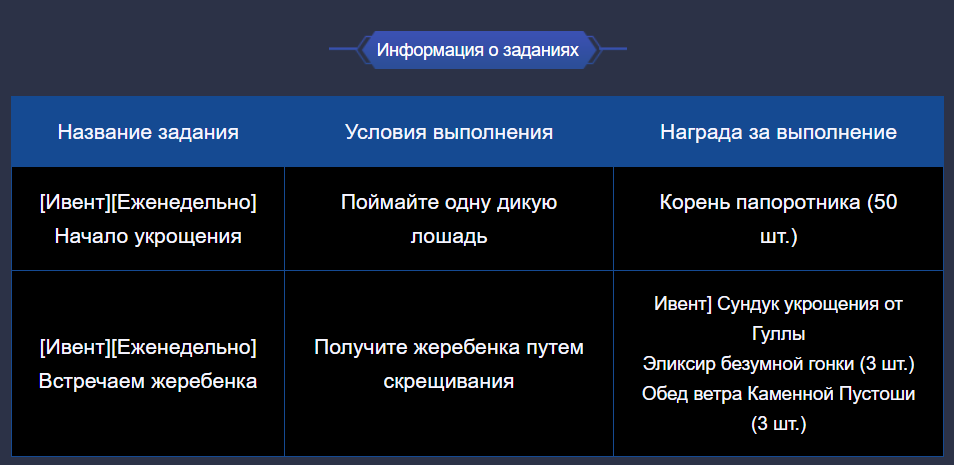 Информация о заданиях

| Название задания | Условия выполнения | Награда за выполнение |
|---|---|---|
| [Ивент][Еженедельно] Начало укрощения | Поймайте одну дикую лошадь | Корень папоротника (50 шт.) |
| [Ивент][Еженедельно] Встречаем жеребенка | Получите жеребенка путем скрещивания | Ивент] Сундук укрощения от Гуллы Эликсир безумной гонки (3 шт.) Обед ветра Каменной Пустоши (3 шт.) |